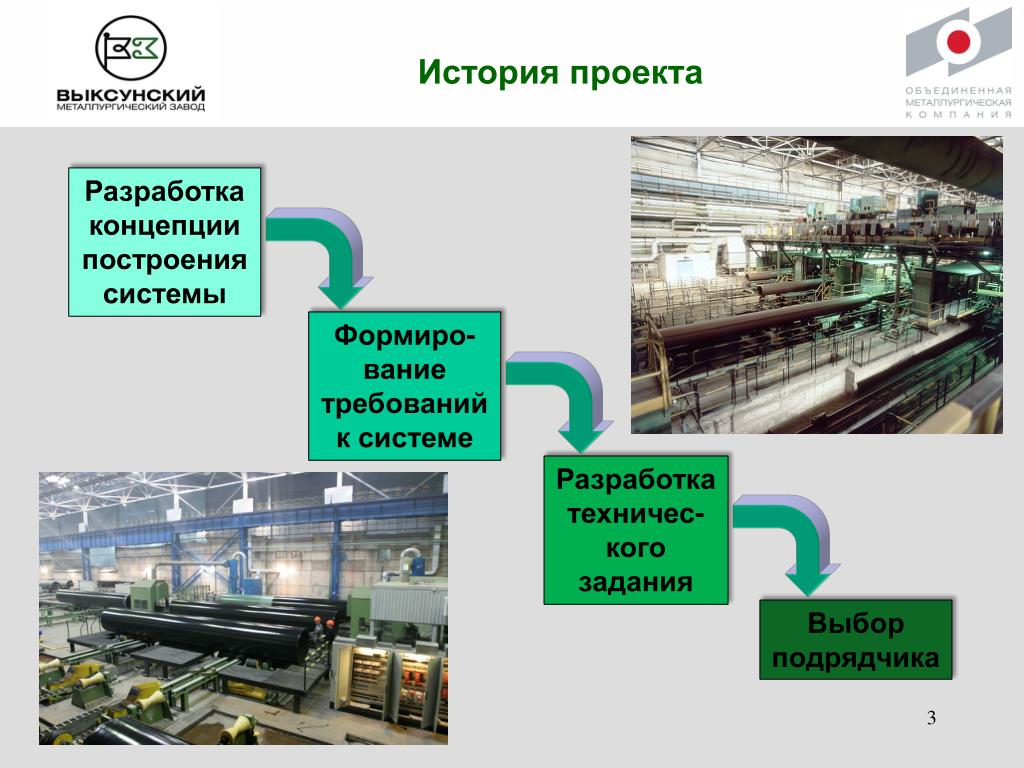 ВЫКСУНСКИЙ МЕТАЛЛУРГИЧЕСКИЙ ЗАВОД

История проекта

ОБЪЕДИНЕННАЯ МЕТАЛЛУРГИЧЕСКАЯ КОМПАНИЯ

Разработка концепции построения системы

Формирование требований к системе

Разработка технического задания

Выбор подрядчика

3